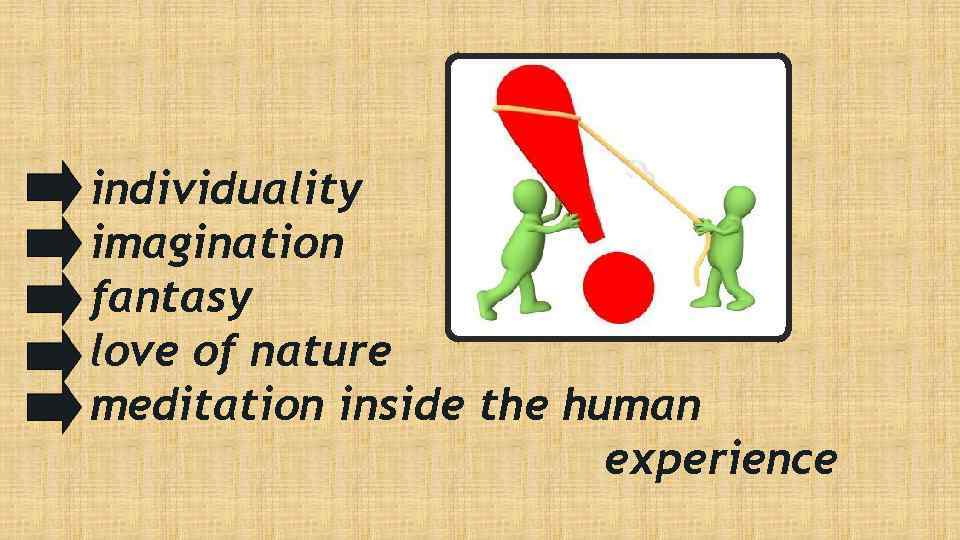 individuality
imagination
fantasy
love of nature
meditation inside the human experience